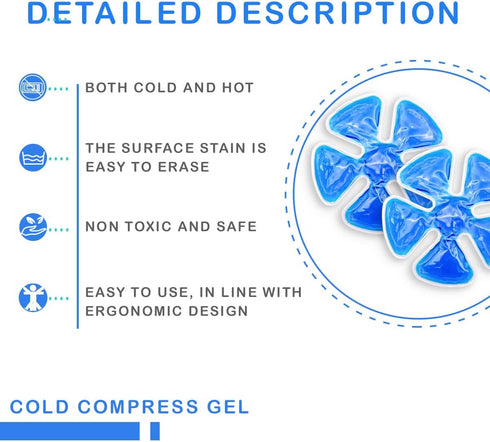 DETAILED DESCRIPTION

BOTH COLD AND HOT

THE SURFACE STAIN IS EASY TO ERASE

NON TOXIC AND SAFE

EASY TO USE, IN LINE WITH ERGONOMIC DESIGN

COLD COMPRESS GEL